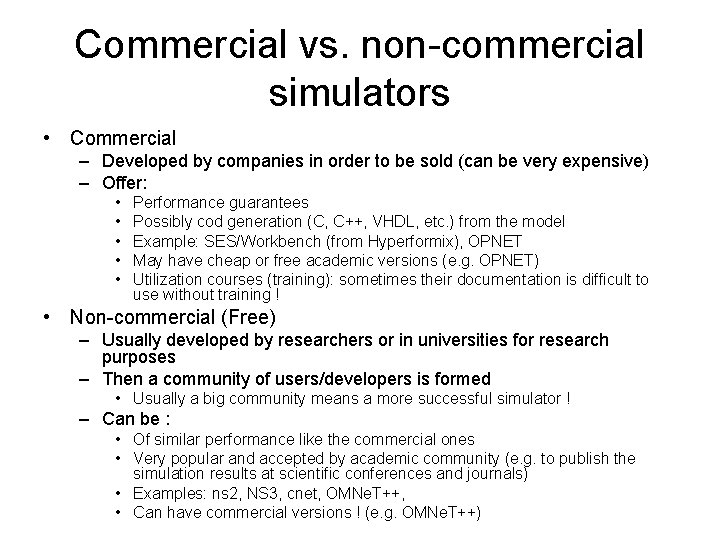 Commercial vs. non-commercial simulators

• Commercial
– Developed by companies in order to be sold (can be very expensive)
– Offer:
• Performance guarantees
• Possibly cod generation (C, C++, VHDL, etc.) from the model
• Example: SES/Workbench (from Hyperformix), OPNET
• May have cheap or free academic versions (e.g. OPNET)
• Utilization courses (training): sometimes their documentation is difficult to use without training !
• Non-commercial (Free)
– Usually developed by researchers or in universities for research purposes
– Then a community of users/developers is formed
• Usually a big community means a more successful simulator !
– Can be :
• Of similar performance like the commercial ones
• Very popular and accepted by academic community (e.g. to publish the simulation results at scientific conferences and journals)
• Examples: ns2, NS3, cnet, OMNeT++,
• Can have commercial versions ! (e.g. OMNeT++)